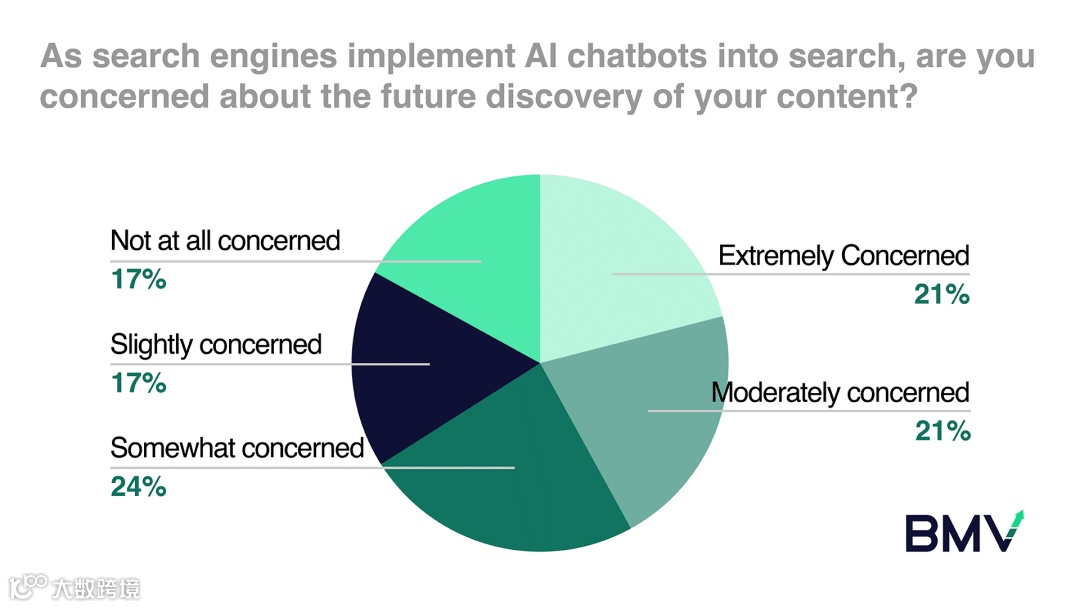 As search engines implement AI chatbots into search, are you concerned about the future discovery of your content?

Not at all concerned
17%

Slightly concerned
17%

Somewhat concerned
24%

Extremely Concerned
21%

Moderately concerned
21%

BMV

大数跨境